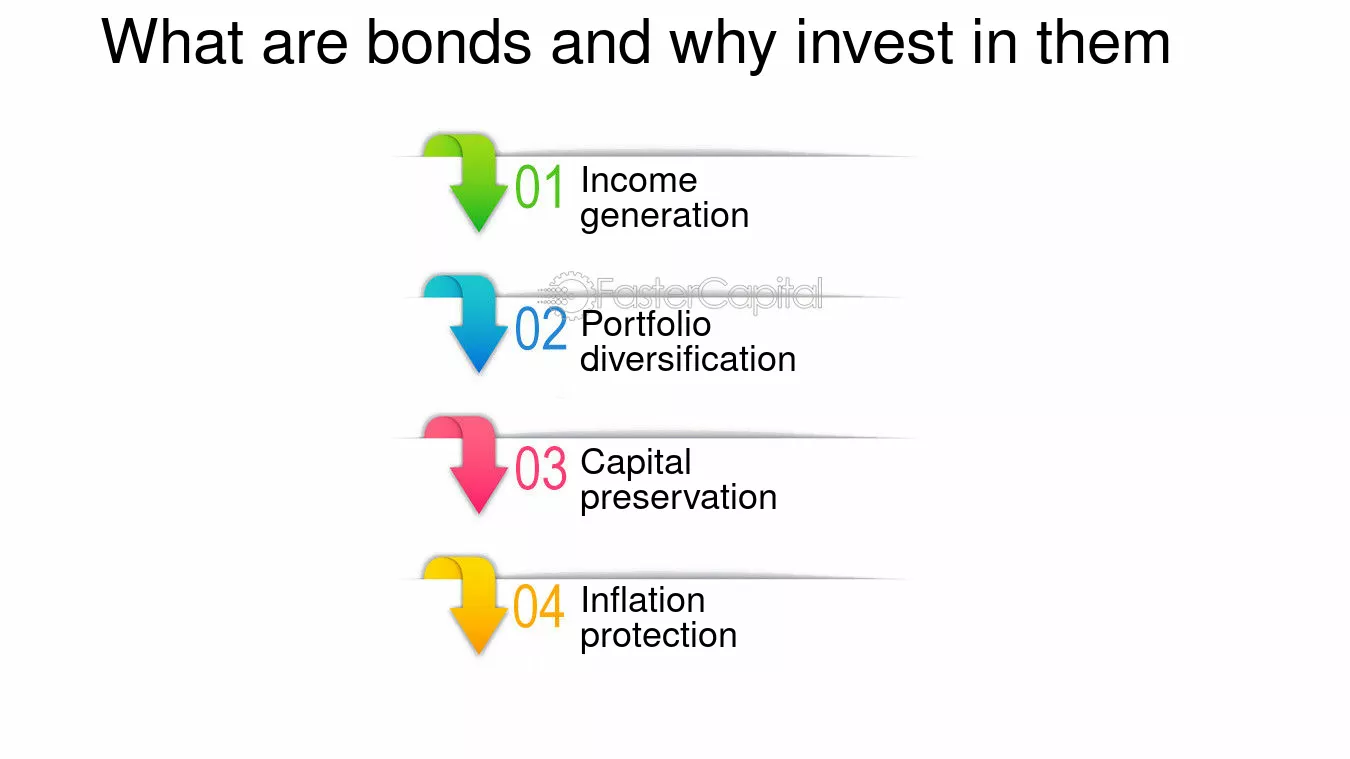 What are bonds and why invest in them

01 Income generation

02 Portfolio diversification

03 Capital preservation

04 Inflation protection

FasterCapital